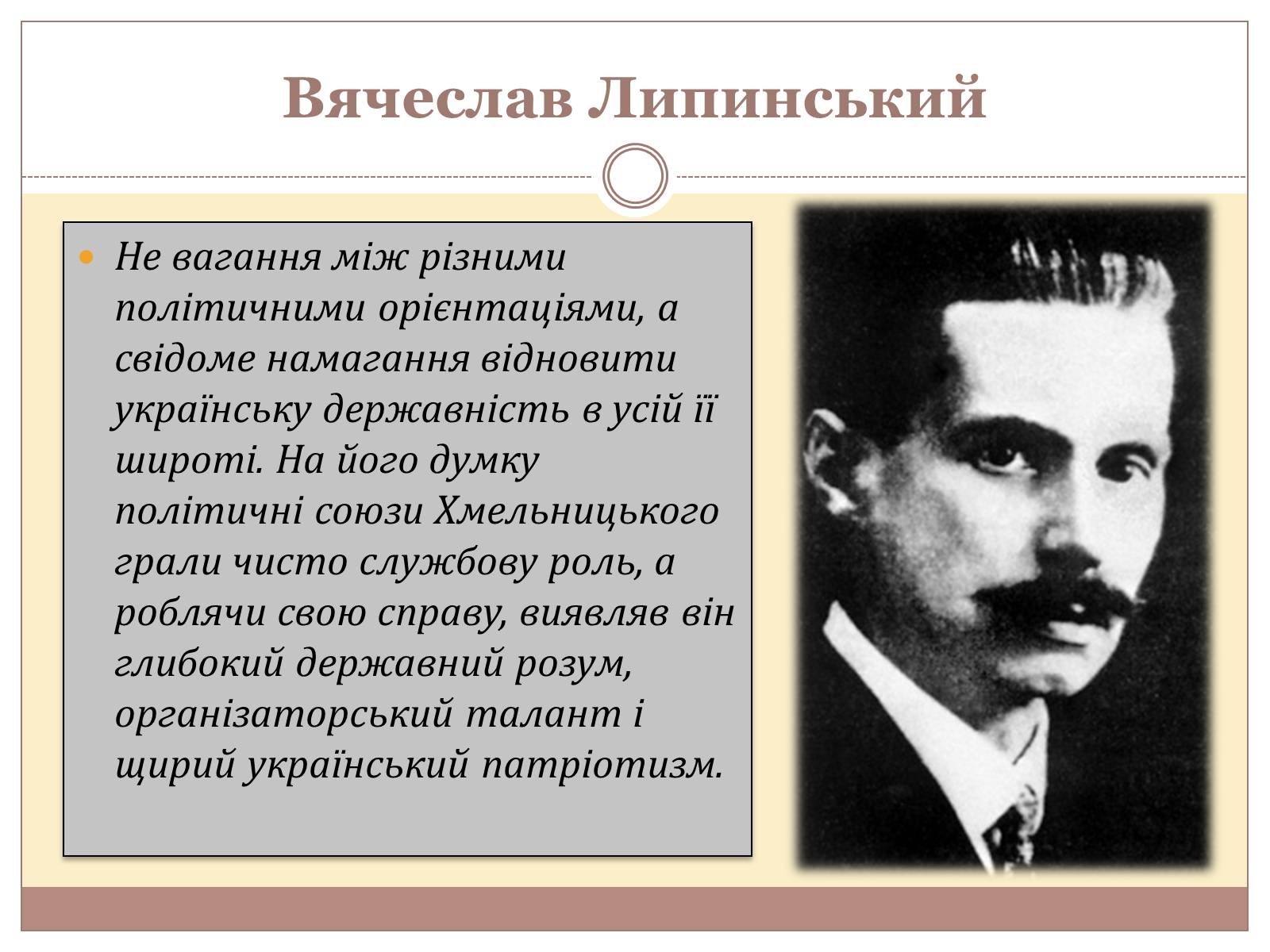 Вячеслав Липинський

Не вагання між різними політичними орієнтаціями, а свідоме намагання відновити українську державність в усій її широті. На його думку політичні союзи Хмельницького грали чисто службову роль, а роблячи свою справу, виявляв він глибокий державний розум, організаторський талант і щирий український патріотизм.